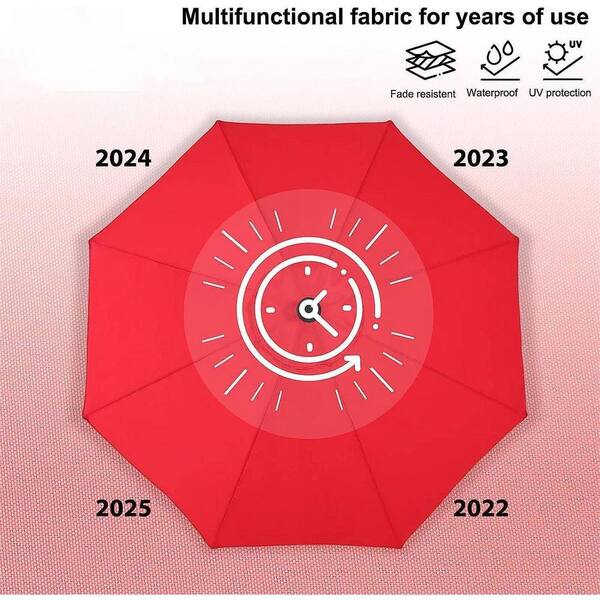 Multifunctional fabric for years of use

UV

Fade resistent Waterproof UV protection

2024

2023

2025

2022